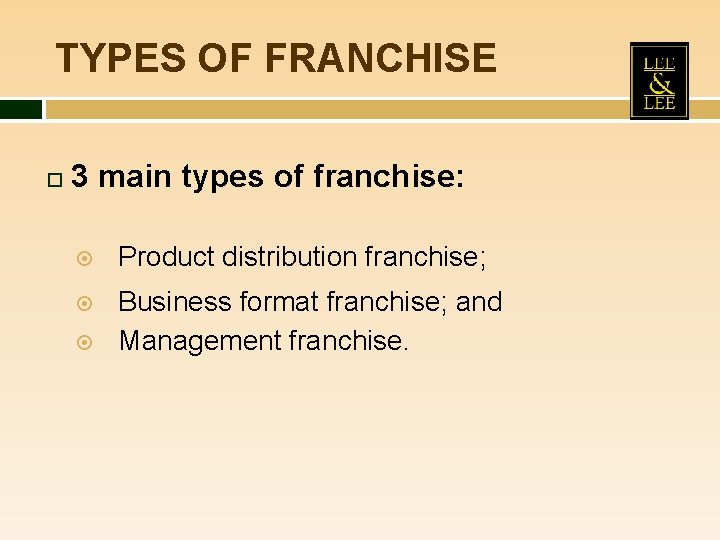 TYPES OF FRANCHISE

LEE & LEE

3 main types of franchise:

Product distribution franchise;

Business format franchise; and

Management franchise.